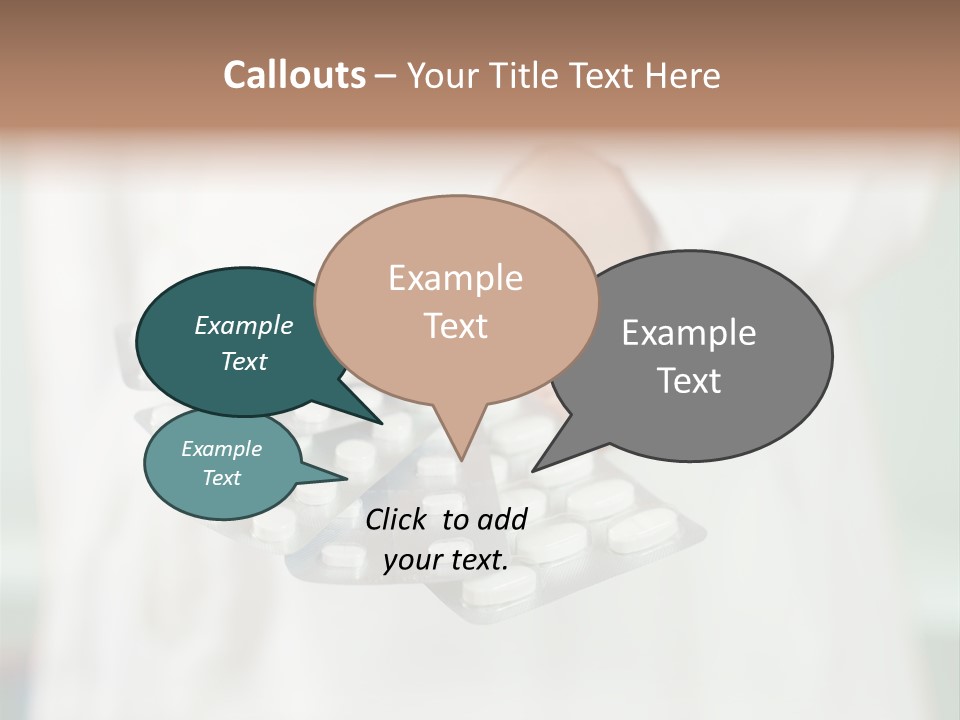 Callouts – Your Title Text Here

Example Text

Example Text

Example Text

Example Text

Click to add your text.